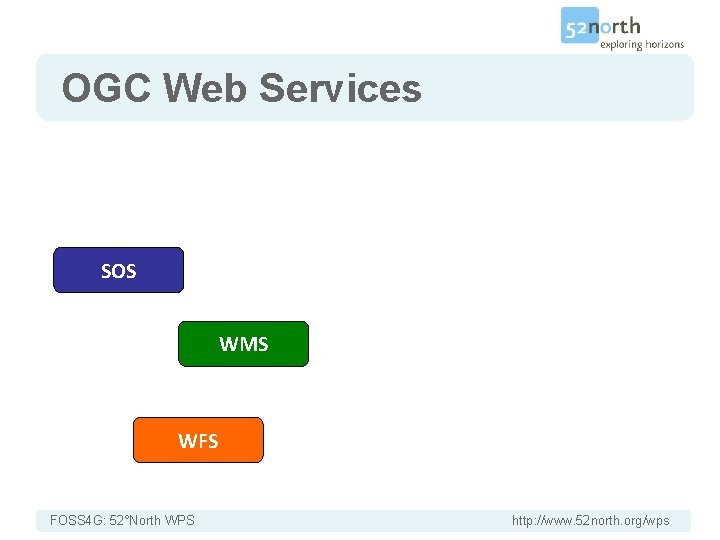 52north
exploring horizons

OGC Web Services

SOS

WMS

WFS

FOSS4G: 52°North WPS

http://www.52north.org/wps